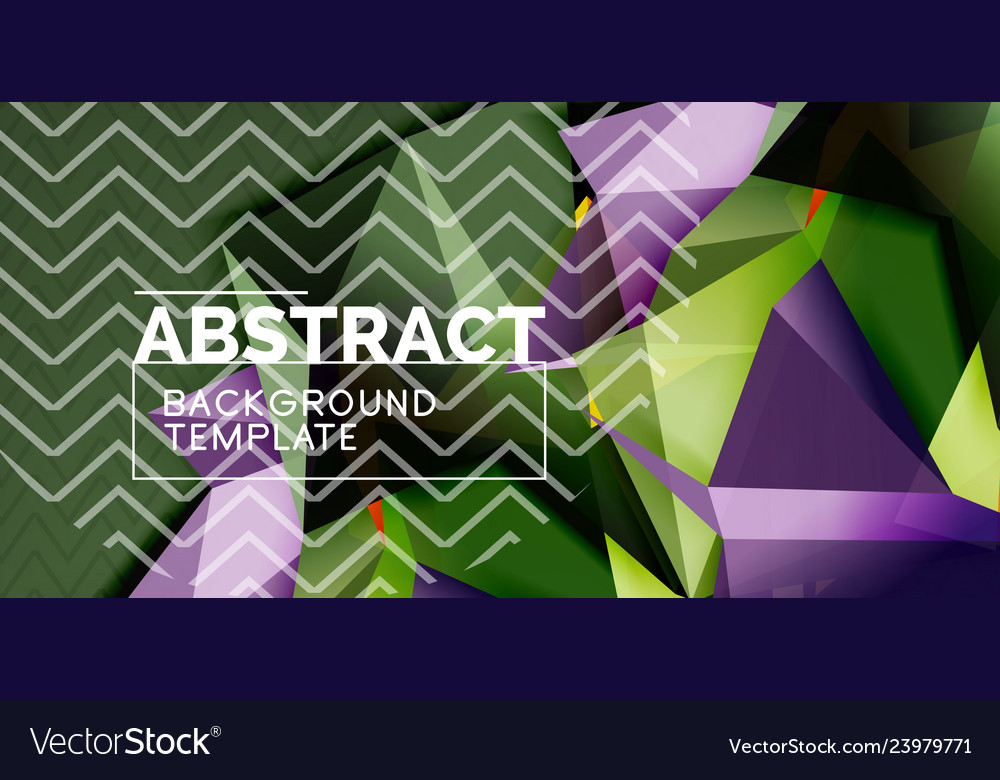 ABSTRACT
BACKGROUND
TEMPLATE

VectorStock®

VectorStock.com/23979771